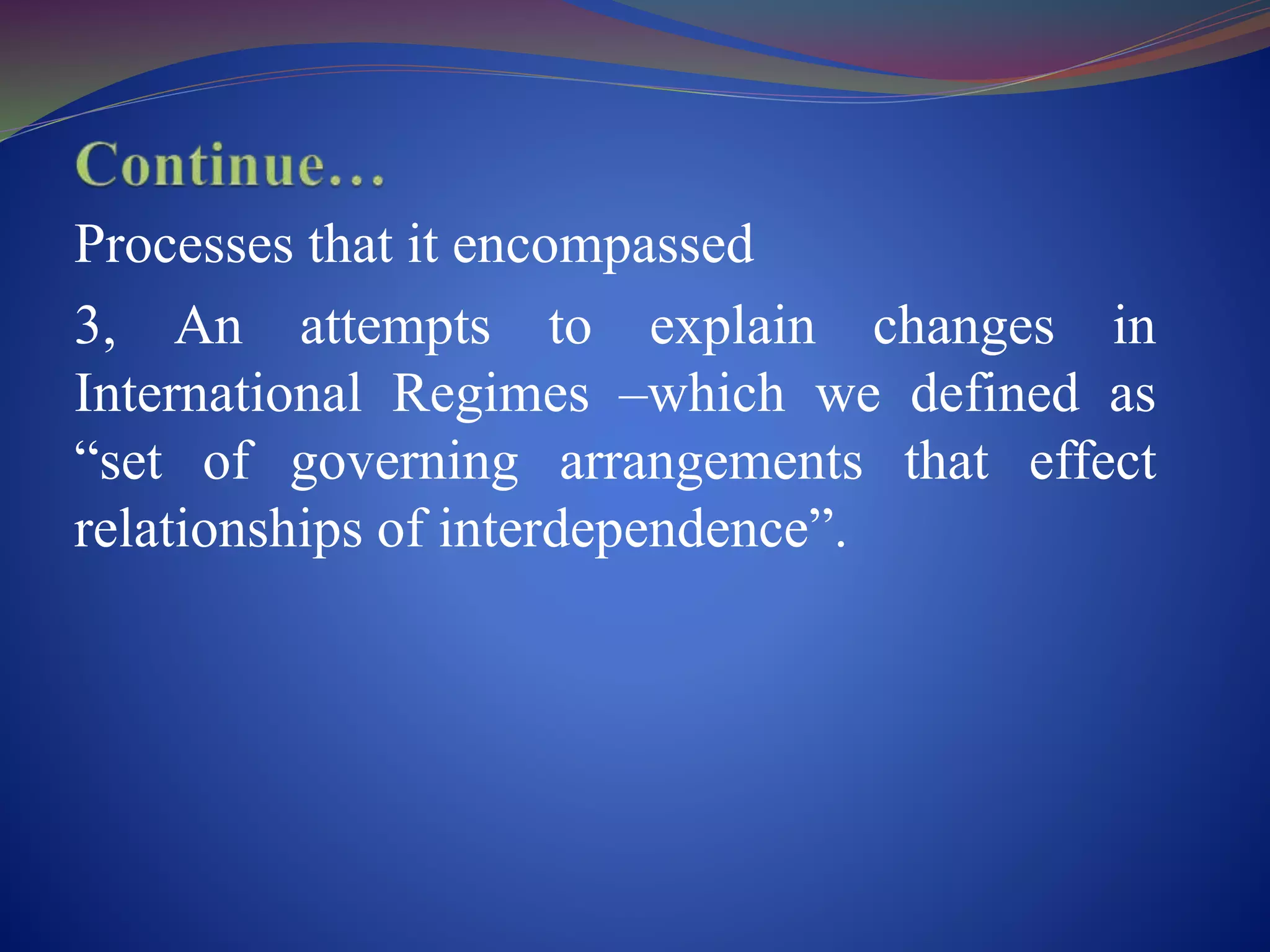 Continue…

Processes that it encompassed

3, An attempts to explain changes in International Regimes –which we defined as “set of governing arrangements that effect relationships of interdependence”.